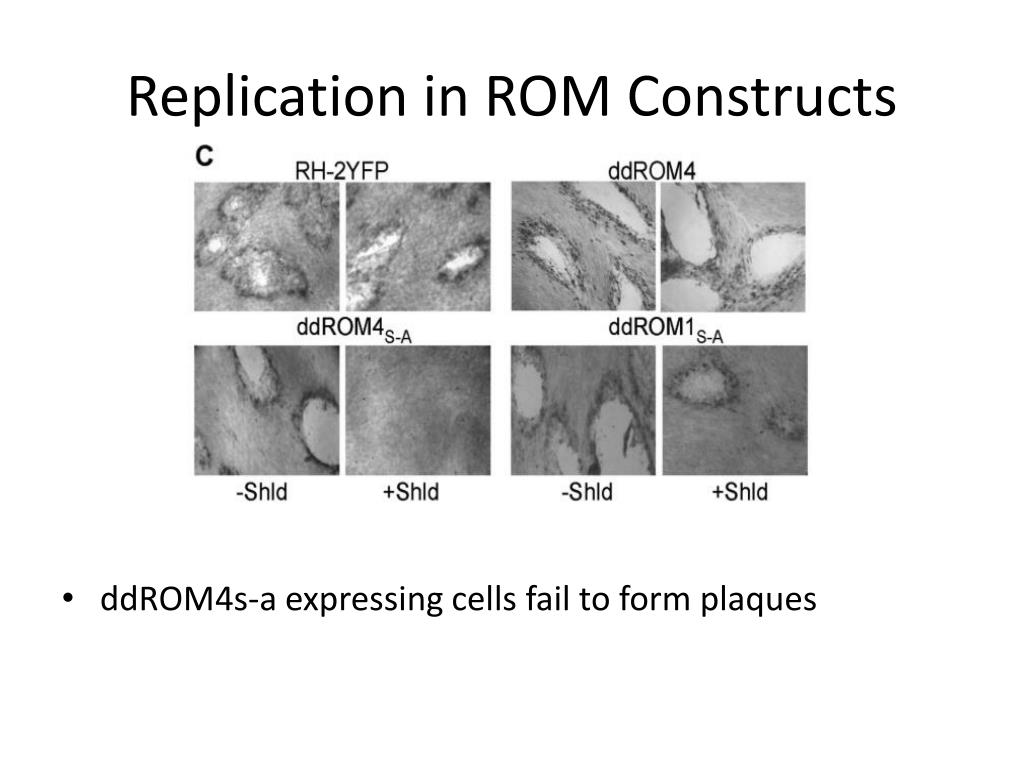 Replication in ROM Constructs

C

RH-2YFP

ddROM4

ddROM4$_{S-A}$

ddROM1$_{S-A}$

-Shld

+Shld

-Shld

+Shld

• ddROM4s-a expressing cells fail to form plaques